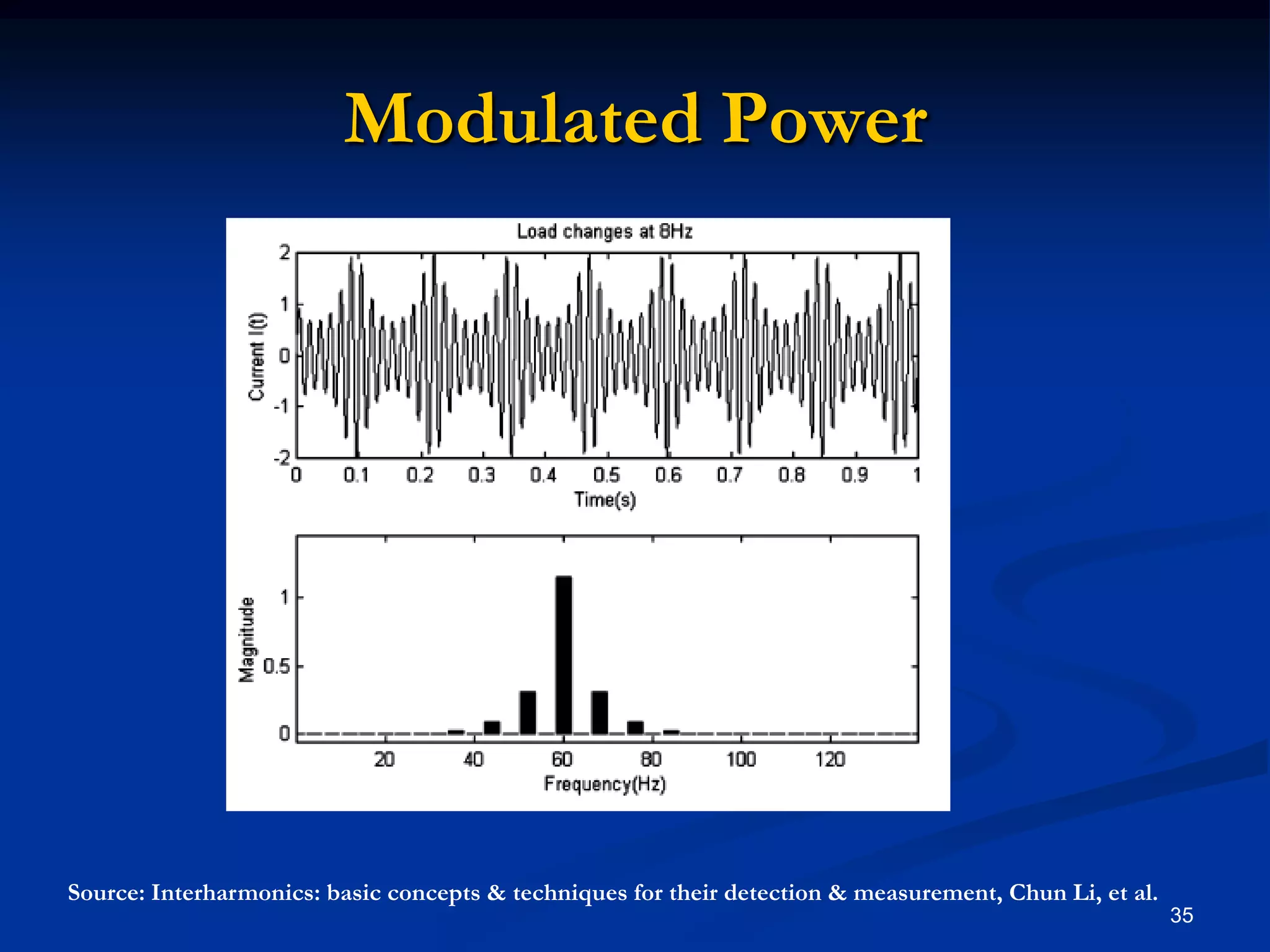 Modulated Power

Load changes at 8Hz

Current I(t)

2
1
0
-1
-2

0 0.1 0.2 0.3 0.4 0.5 0.6 0.7 0.8 0.9 1

Time(s)

Magnitude

1
0.5
0

20 40 60 80 100 120

Frequency(Hz)

Source: Interharmonics: basic concepts & techniques for their detection & measurement, Chun Li, et al.

35